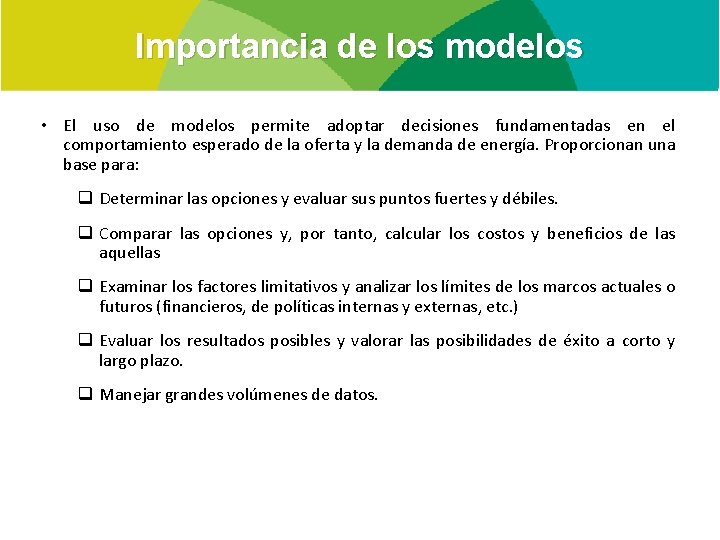 Importancia de los modelos

• El uso de modelos permite adoptar decisiones fundamentadas en el comportamiento esperado de la oferta y la demanda de energía. Proporcionan una base para:

❑ Determinar las opciones y evaluar sus puntos fuertes y débiles.

❑ Comparar las opciones y, por tanto, calcular los costos y beneficios de las aquellas

❑ Examinar los factores limitativos y analizar los límites de los marcos actuales o futuros (financieros, de políticas internas y externas, etc.)

❑ Evaluar los resultados posibles y valorar las posibilidades de éxito a corto y largo plazo.

❑ Manejar grandes volúmenes de datos.